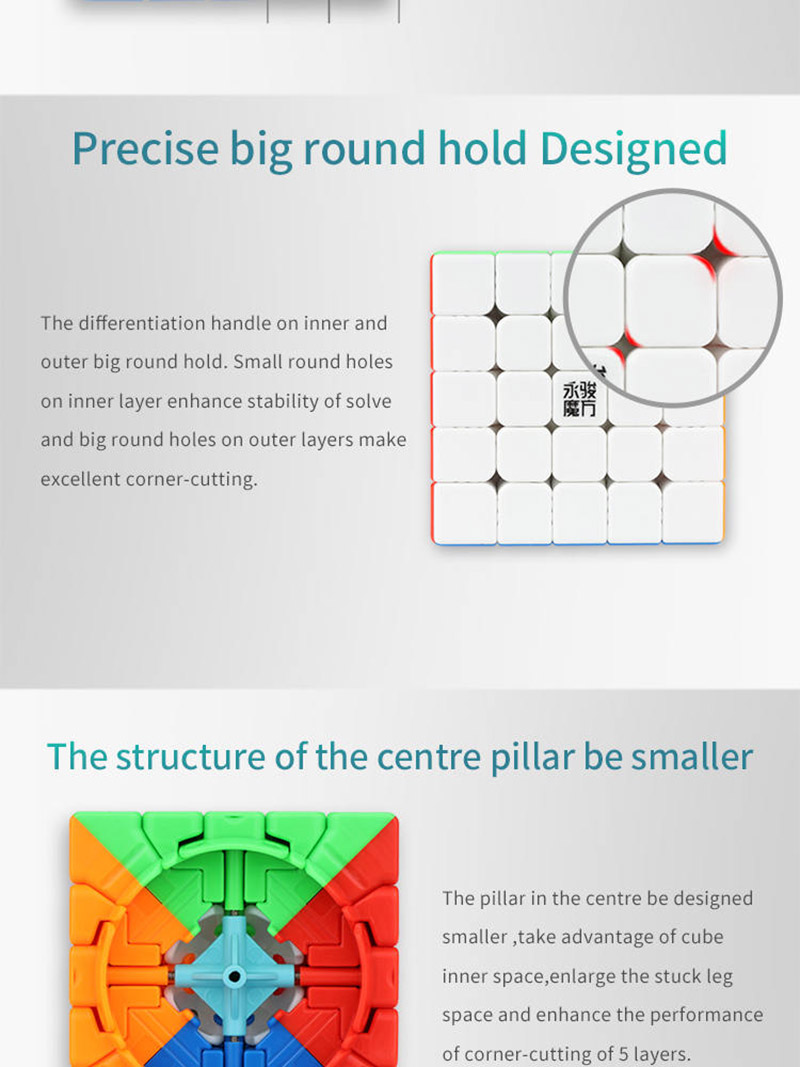 Precise big round hold Designed

The differentiation handle on inner and outer big round hold. Small round holes on inner layer enhance stability of solve and big round holes on outer layers make excellent corner-cutting.

永骏魔方

The structure of the centre pillar be smaller

The pillar in the centre be designed smaller ,take advantage of cube inner space,enlarge the stuck leg space and enhance the performance of corner-cutting of 5 layers.